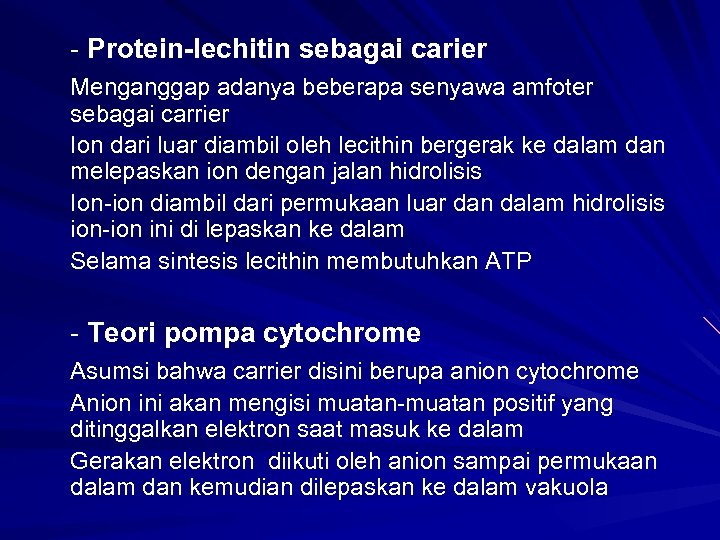 - Protein-lechitin sebagai carier

Menganggap adanya beberapa senyawa amfoter sebagai carrier

Ion dari luar diambil oleh lecithin bergerak ke dalam dan melepaskan ion dengan jalan hidrolisis

Ion-ion diambil dari permukaan luar dan dalam hidrolisis ion-ion ini di lepaskan ke dalam

Selama sintesis lecithin membutuhkan ATP

- Teori pompa cytochrome

Asumsi bahwa carrier disini berupa anion cytochrome

Anion ini akan mengisi muatan-muatan positif yang ditinggalkan elektron saat masuk ke dalam

Gerakan elektron  diikuti oleh anion sampai permukaan dalam dan kemudian dilepaskan ke dalam vakuola